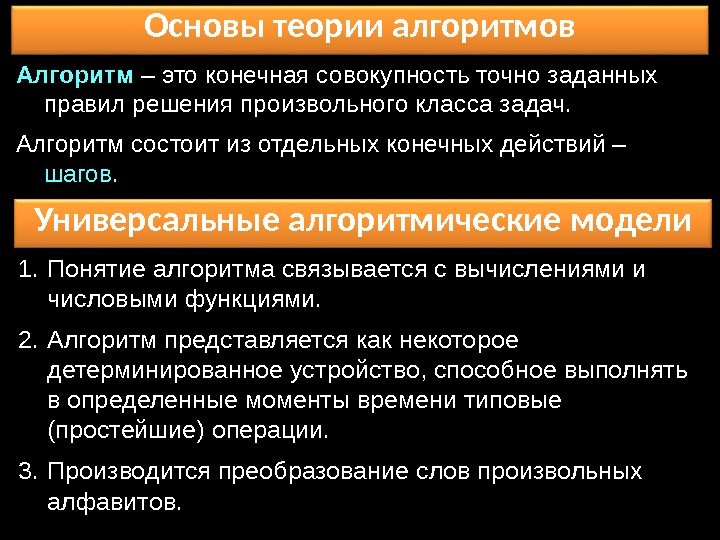 Основы теории алгоритмов

Алгоритм – это конечная совокупность точно заданных правил решения произвольного класса задач.

Алгоритм состоит из отдельных конечных действий – шагов.

Универсальные алгоритмические модели

1. Понятие алгоритма связывается с вычислениями и числовыми функциями.

2. Алгоритм представляется как некоторое детерминированное устройство, способное выполнять в определенные моменты времени типовые (простейшие) операции.

3. Производится преобразование слов произвольных алфавитов.